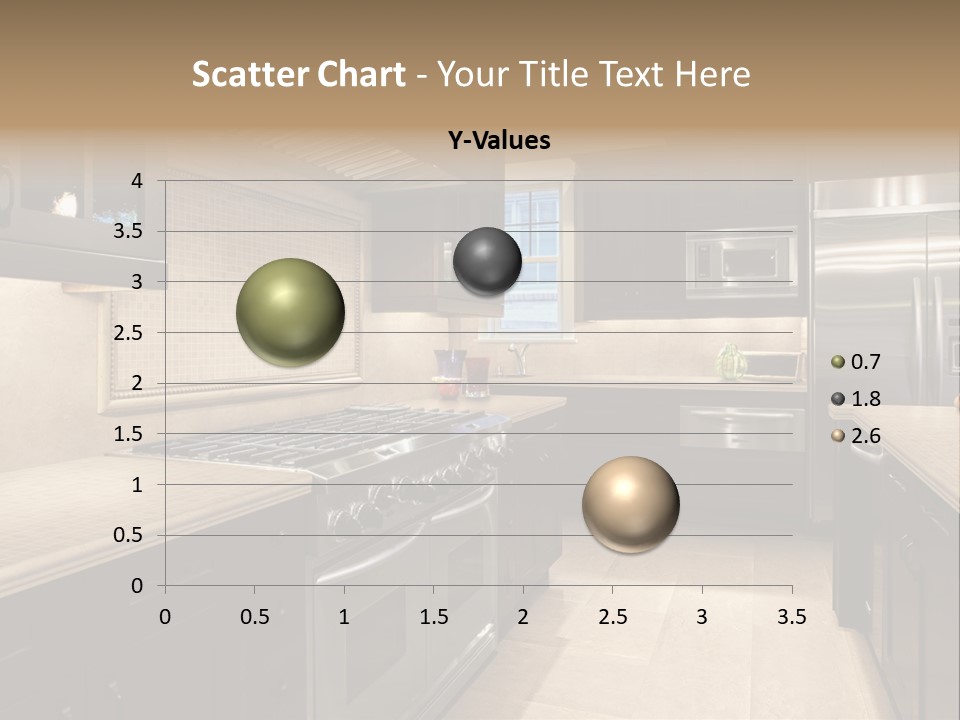 Scatter Chart - Your Title Text Here

Y-Values

4
3.5
3
2.5
2
1.5
1
0.5
0

0 0.5 1 1.5 2 2.5 3 3.5

0.7
1.8
2.6